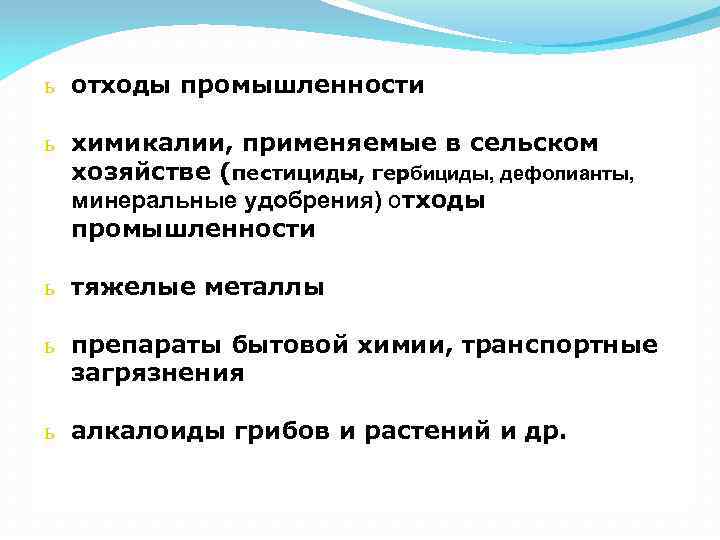 ь отходы промышленности

ь химикалии, применяемые в сельском хозяйстве (пестициды, гербициды, дефолианты, минеральные удобрения) отходы промышленности

ь тяжелые металлы

ь препараты бытовой химии, транспортные загрязнения

ь алкалоиды грибов и растений и др.